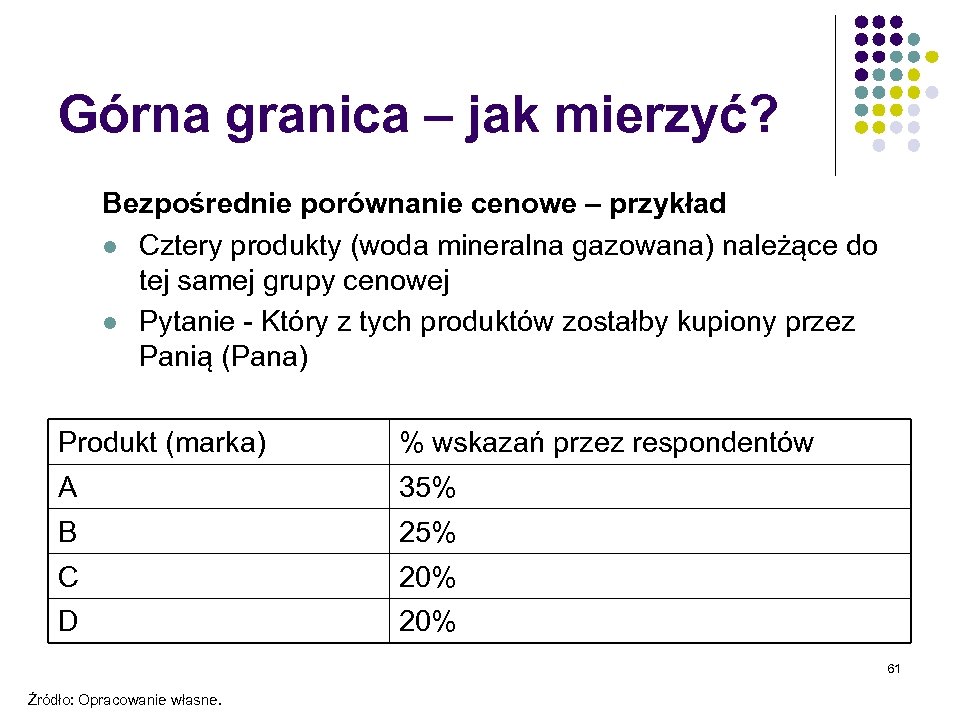 Górna granica – jak mierzyć?

Bezpośrednie porównanie cenowe – przykład

- Cztery produkty (woda mineralna gazowana) należące do tej samej grupy cenowej
- Pytanie - Który z tych produktów zostałby kupiony przez Panią (Pana)

| Produkt (marka) | % wskazań przez respondentów |
|---|---|
| A | 35% |
| B | 25% |
| C | 20% |
| D | 20% |

61

Źródło: Opracowanie własne.